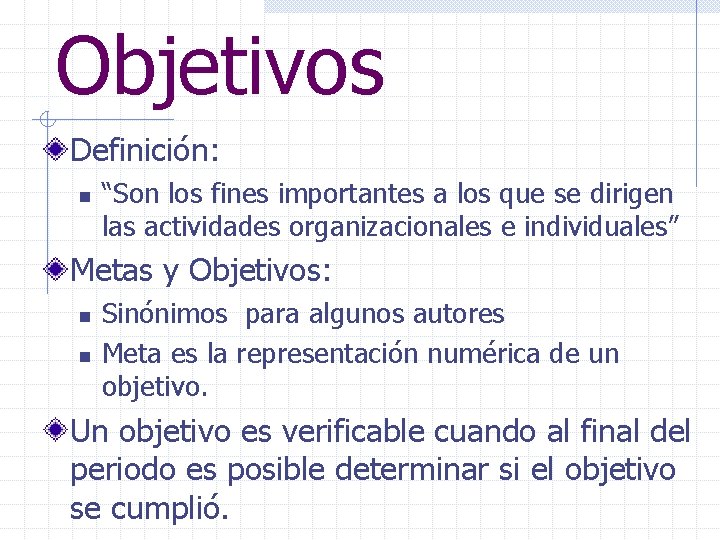 Objetivos

Definición:

“Son los fines importantes a los que se dirigen las actividades organizacionales e individuales”

Metas y Objetivos:

Sinónimos para algunos autores

Meta es la representación numérica de un objetivo.

Un objetivo es verificable cuando al final del periodo es posible determinar si el objetivo se cumplió.